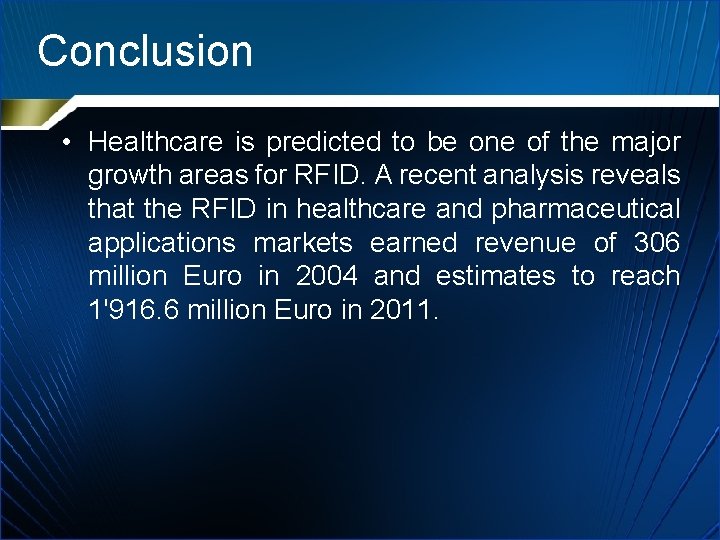 Conclusion

• Healthcare is predicted to be one of the major growth areas for RFID. A recent analysis reveals that the RFID in healthcare and pharmaceutical applications markets earned revenue of 306 million Euro in 2004 and estimates to reach 1'916.6 million Euro in 2011.